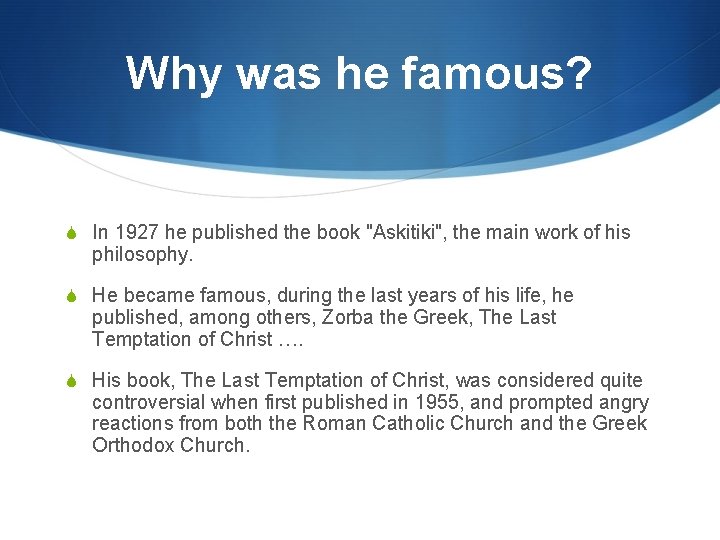 Why was he famous?

In 1927 he published the book "Askitiki", the main work of his philosophy.

He became famous, during the last years of his life, he published, among others, Zorba the Greek, The Last Temptation of Christ ….

His book, The Last Temptation of Christ, was considered quite controversial when first published in 1955, and prompted angry reactions from both the Roman Catholic Church and the Greek Orthodox Church.